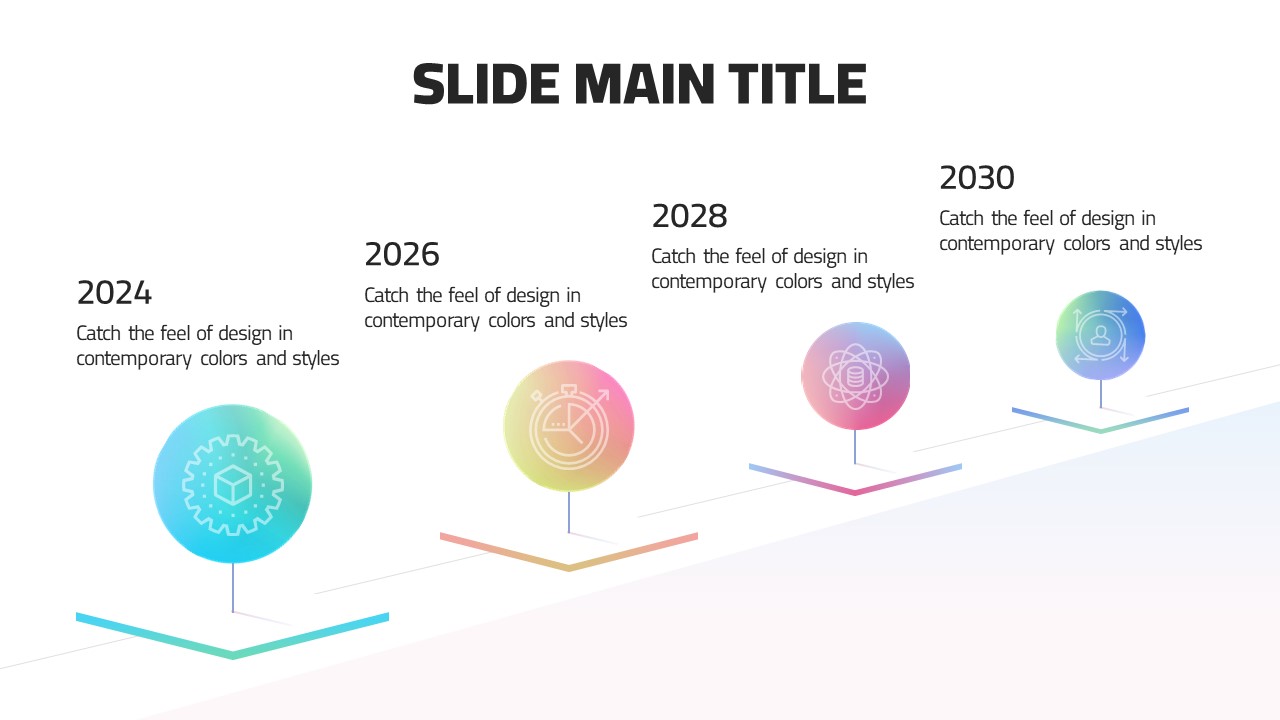 SLIDE MAIN TITLE

2024
Catch the feel of design in contemporary colors and styles

2026
Catch the feel of design in contemporary colors and styles

2028
Catch the feel of design in contemporary colors and styles

2030
Catch the feel of design in contemporary colors and styles